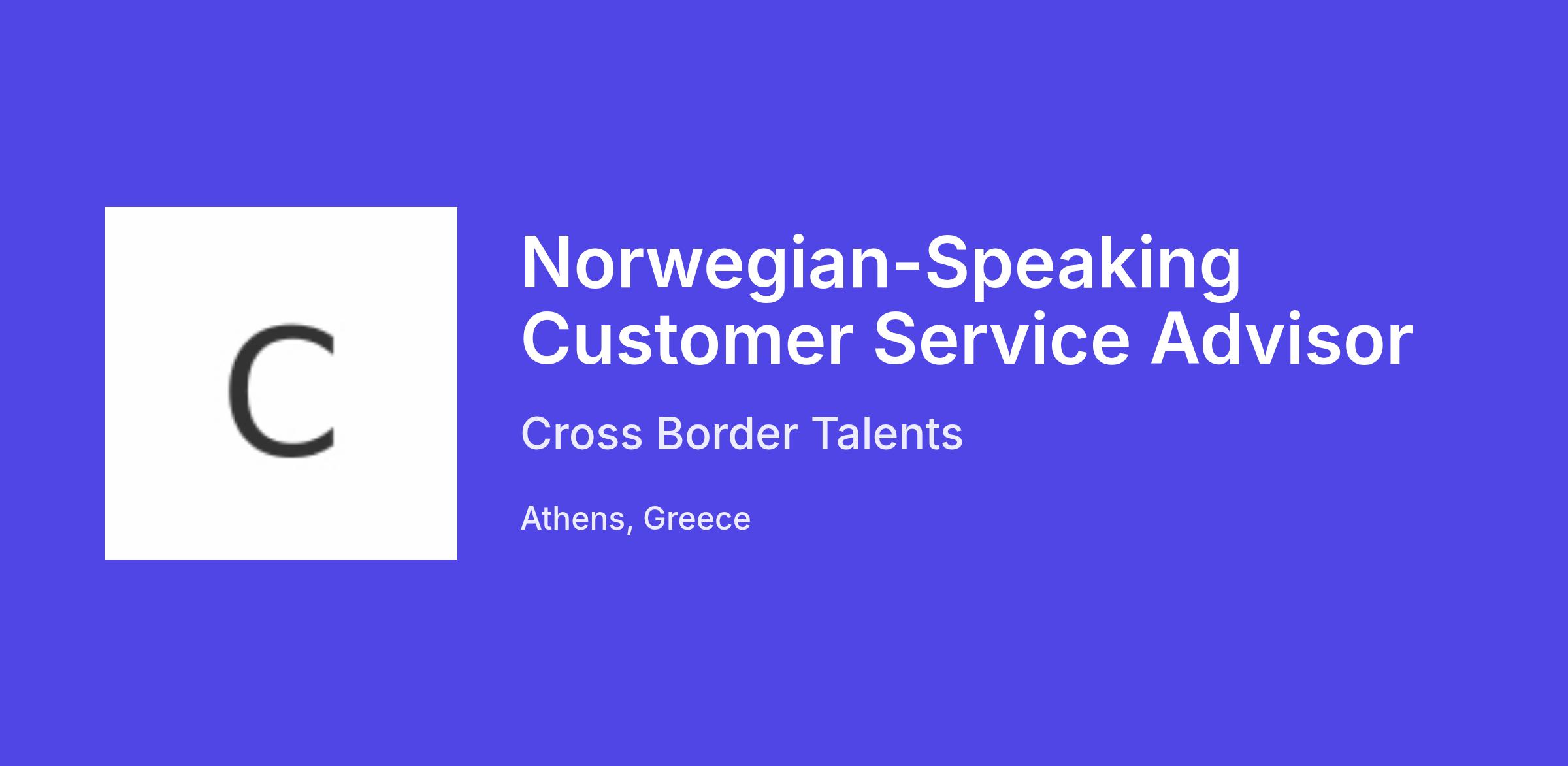 C

Norwegian-Speaking Customer Service Advisor

Cross Border Talents

Athens, Greece